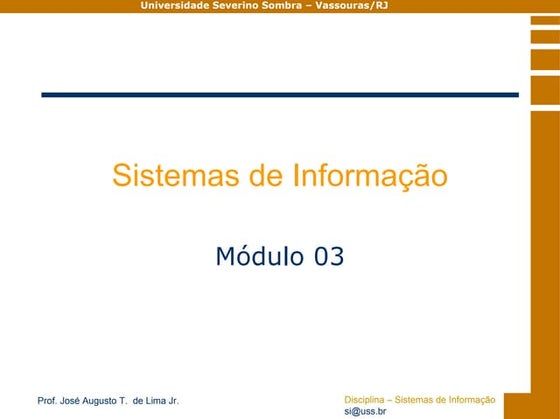 Universidade Severino Sombra – Vassouras/RJ

Sistemas de Informação

Módulo 03

Prof. José Augusto T. de Lima Jr.

Disciplina – Sistemas de Informação
si@uss.br